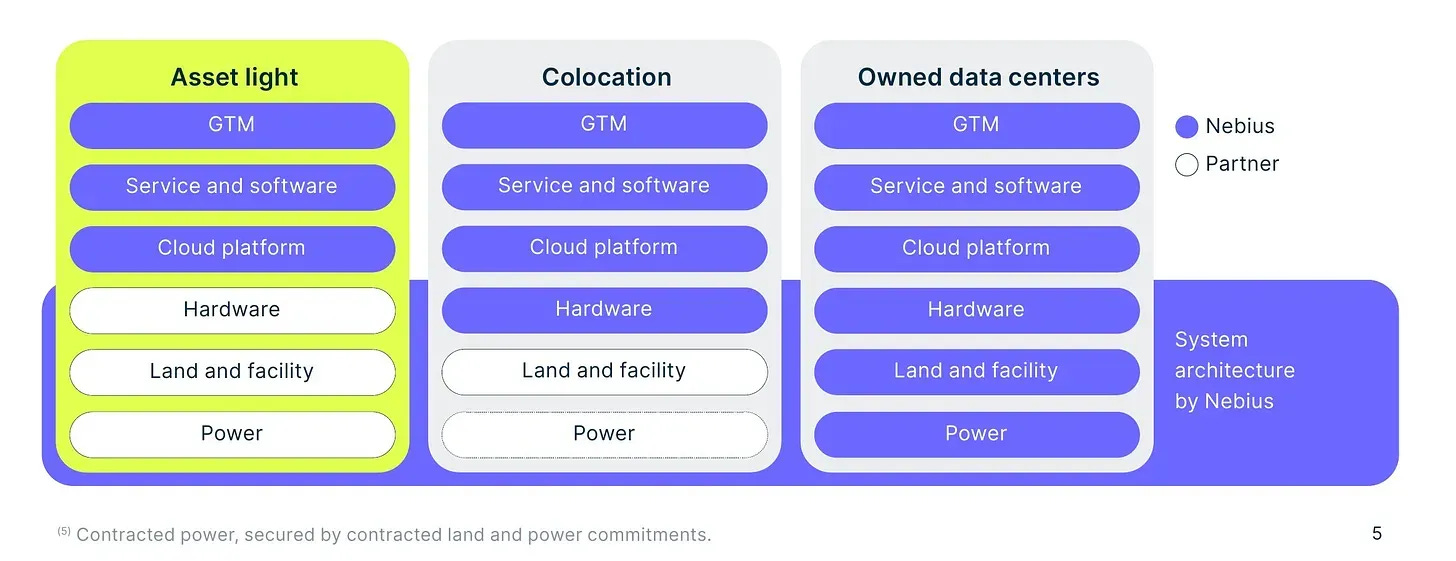 Asset light

GTM

Service and software

Cloud platform

Hardware

Land and facility

Power

Colocation

GTM

Service and software

Cloud platform

Hardware

Land and facility

Power

Owned data centers

GTM

Service and software

Cloud platform

Hardware

Land and facility

Power

Nebius

Partner

System architecture by Nebius

$^{(5)}$ Contracted power, secured by contracted land and power commitments.

5